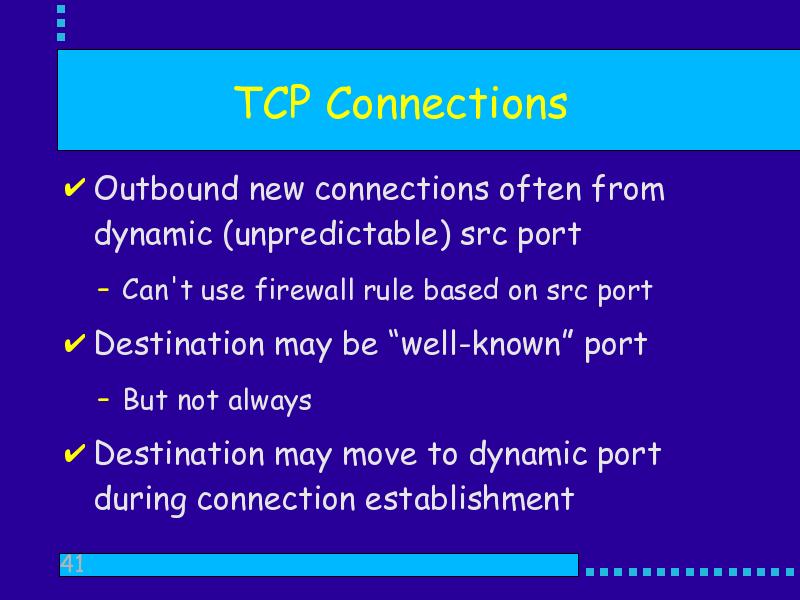 TCP Connections

✔ Outbound new connections often from dynamic (unpredictable) src port

– Can't use firewall rule based on src port

✔ Destination may be “well-known” port

– But not always

✔ Destination may move to dynamic port during connection establishment

41